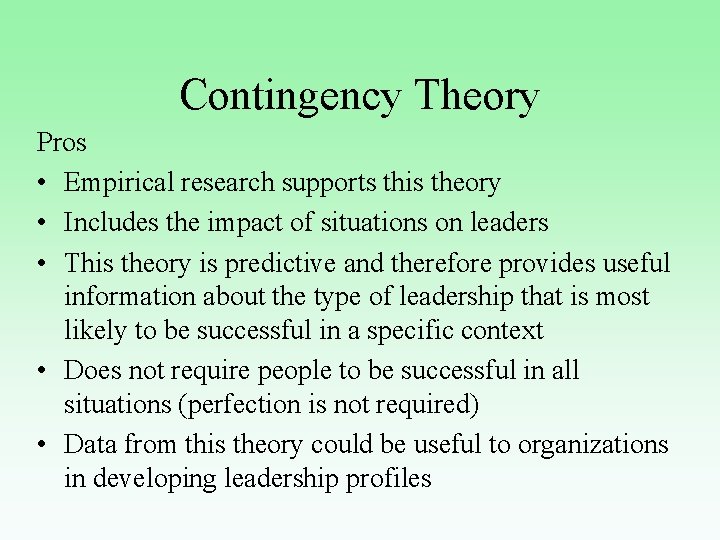 Contingency Theory

Pros

• Empirical research supports this theory
• Includes the impact of situations on leaders
• This theory is predictive and therefore provides useful information about the type of leadership that is most likely to be successful in a specific context
• Does not require people to be successful in all situations (perfection is not required)
• Data from this theory could be useful to organizations in developing leadership profiles